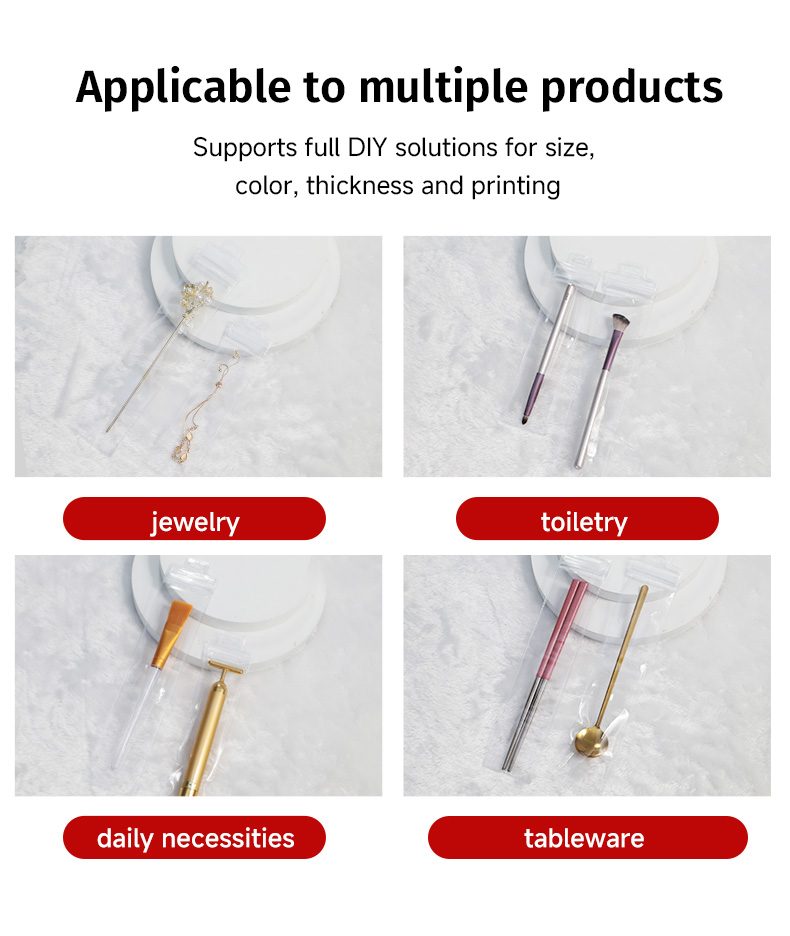 Applicable to multiple products

Supports full DIY solutions for size, color, thickness and printing

jewelry

toiletry

daily necessities

tableware